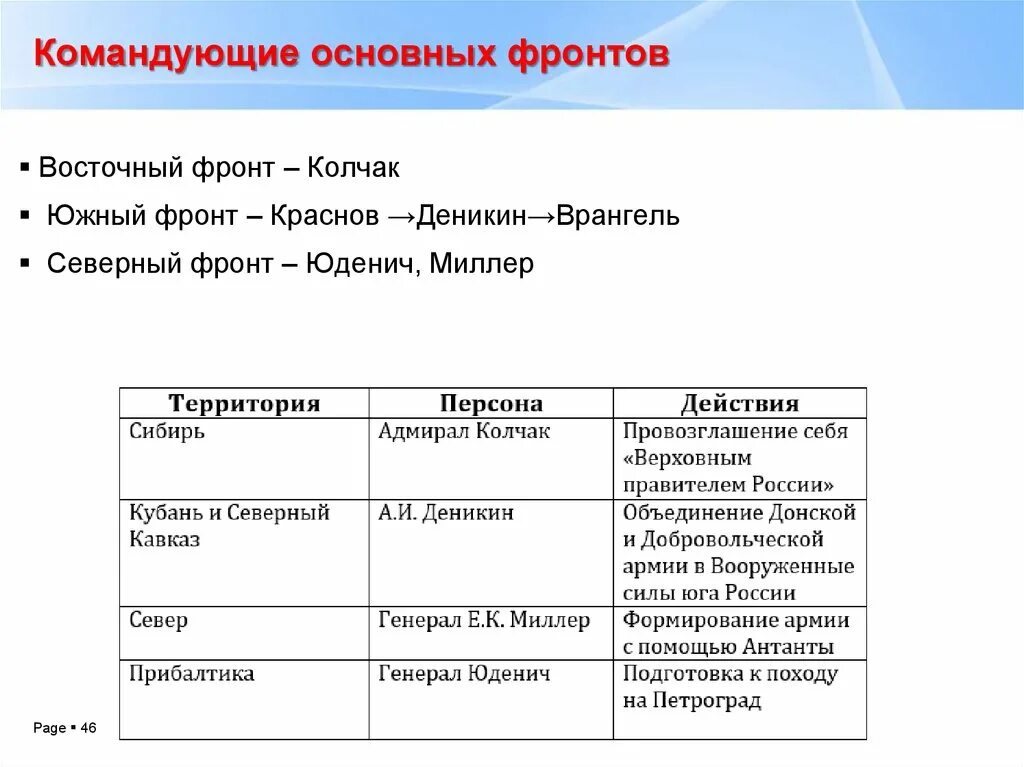 Командующие основных фронтов

▪ Восточный фронт – Колчак

▪ Южный фронт – Краснов →Деникин→Врангель

▪ Северный фронт – Юденич, Миллер

| Территория | Персона | Действия |
|---|---|---|
| Сибирь | Адмирал Колчак | Провозглашение себя «Верховным правителем России» |
| Кубань и Северный Кавказ | А.И. Деникин | Объединение Донской и Добровольческой армии в Вооруженные силы юга России |
| Север | Генерал Е.К. Миллер | Формирование армии с помощью Антанты |
| Прибалтика | Генерал Юденич | Подготовка к походу на Петроград |

Page ▪ 46